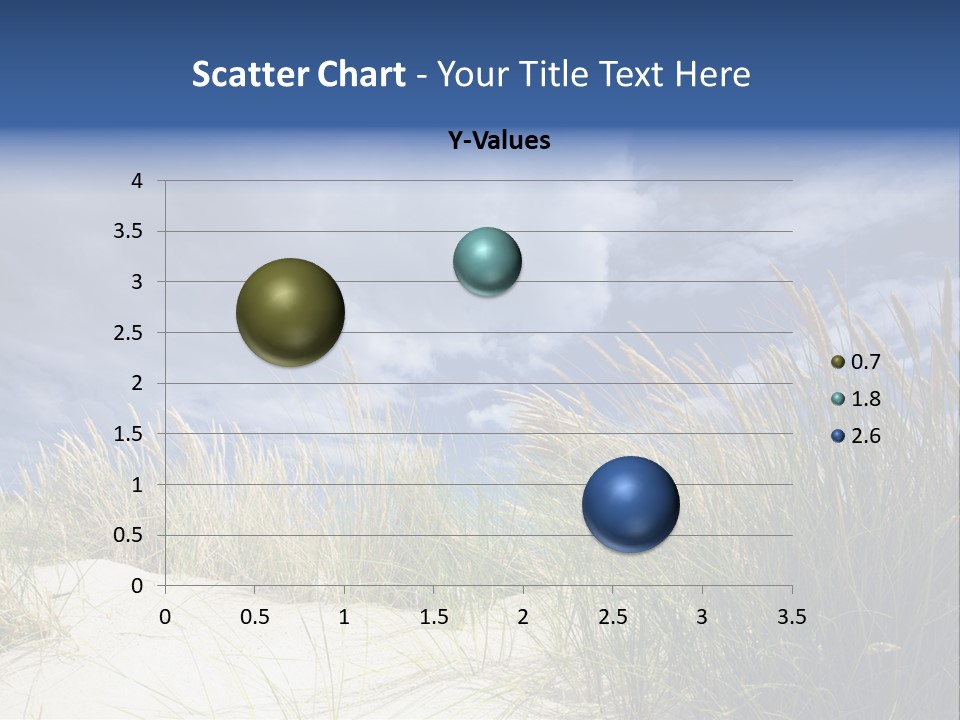 Scatter Chart - Your Title Text Here

Y-Values

4
3.5
3
2.5
2
1.5
1
0.5
0

0 0.5 1 1.5 2 2.5 3 3.5

0.7
1.8
2.6